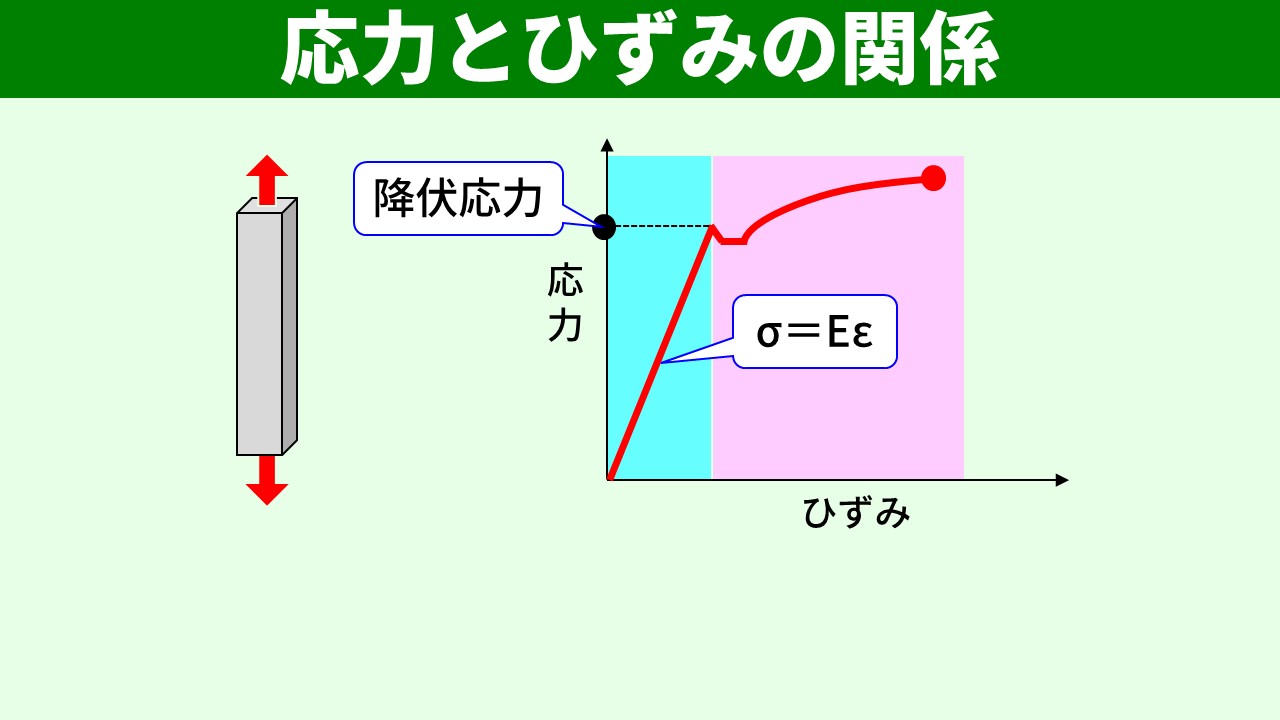 応力とひずみの関係

降伏応力

応力

$\sigma = E\varepsilon$

ひずみ